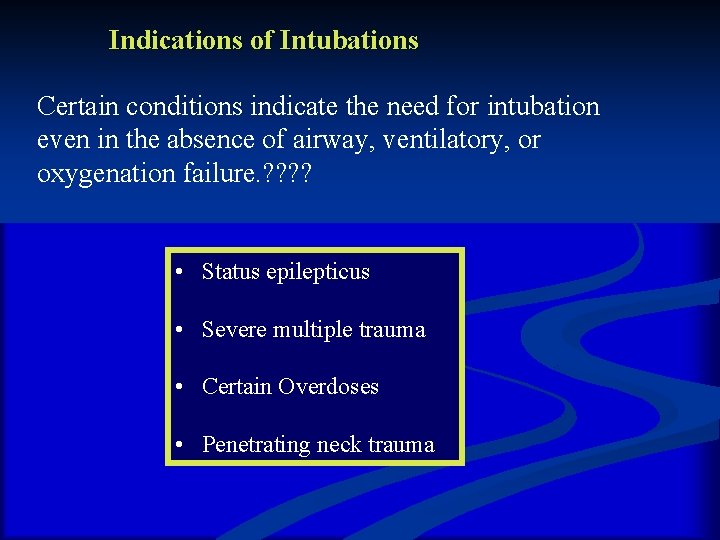 Indications of Intubations

Certain conditions indicate the need for intubation even in the absence of airway, ventilatory, or oxygenation failure.????

• Status epilepticus

• Severe multiple trauma

• Certain Overdoses

• Penetrating neck trauma